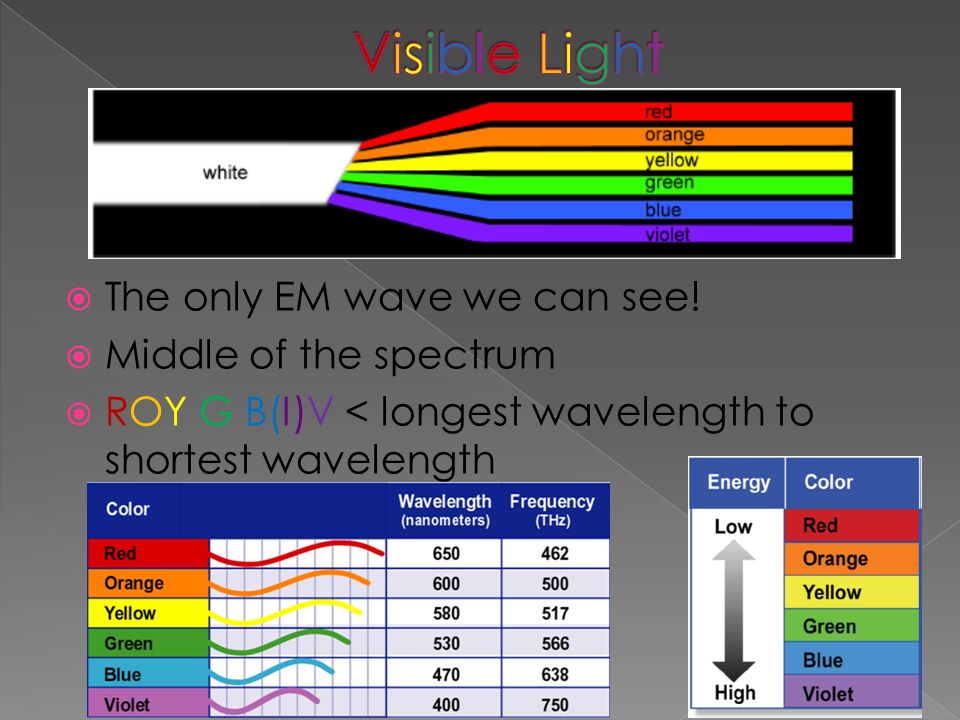 Visible Light

white

red
orange
yellow
green
blue
violet

The only EM wave we can see!

Middle of the spectrum

ROY G B(I)V < longest wavelength to shortest wavelength

| Color | | Wavelength (nanometers) | Frequency (THz) |
|---|---|---|---|
| Red | | 650 | 462 |
| Orange | | 600 | 500 |
| Yellow | | 580 | 517 |
| Green | | 530 | 566 |
| Blue | | 470 | 638 |
| Violet | | 400 | 750 |

| Energy | Color |
|---|---|
| Low | Red |
| | Orange |
| | Yellow |
| | Green |
| | Blue |
| High | Violet |